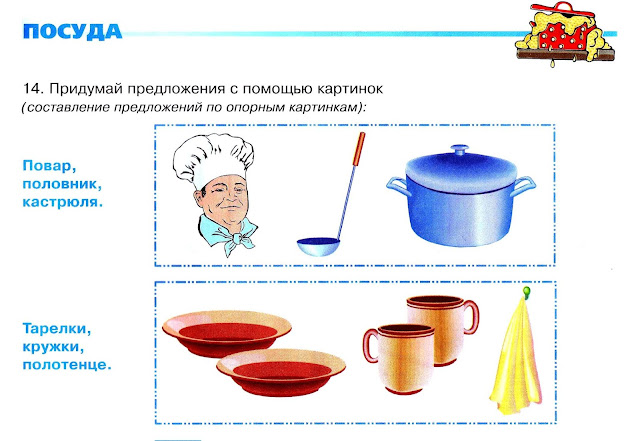 ПОСУДА

14. Придумай предложения с помощью картинок
(составление предложений по опорным картинкам):

Повар,
половник,
кастрюля.

Тарелки,
кружки,
полотенце.